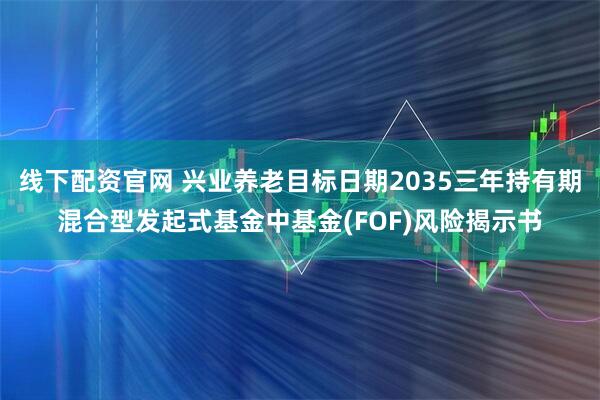 线下配资官网 兴业养老目标日期2035三年持有期混合型发起式基金中基金(FOF)风险揭示书